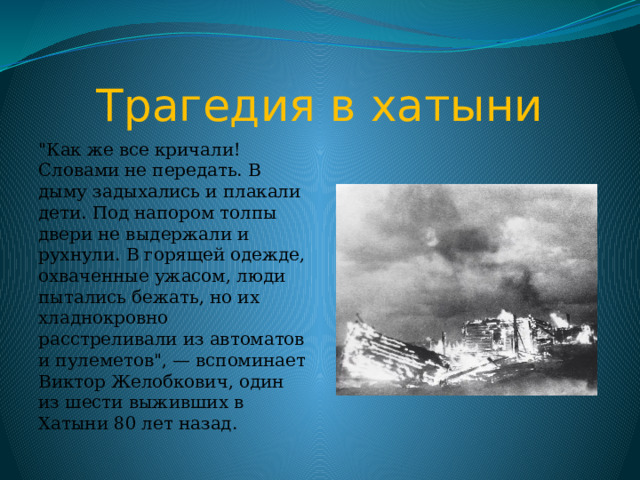 Трагедия в хатыни

"Как же все кричали! Словами не передать. В дыму задыхались и плакали дети. Под напором толпы двери не выдержали и рухнули. В горящей одежде, охваченные ужасом, люди пытались бежать, но их хладнокровно расстреливали из автоматов и пулеметов", — вспоминает Виктор Желобкович, один из шести выживших в Хатыни 80 лет назад.